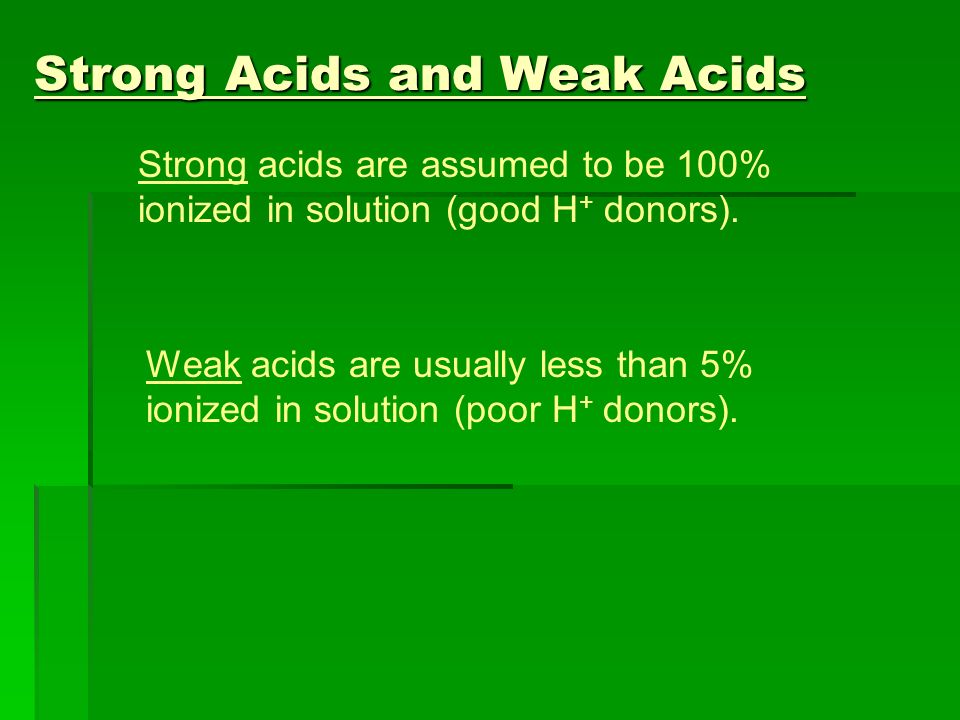 Strong Acids and Weak Acids

Strong acids are assumed to be 100% ionized in solution (good $H^+$ donors).

Weak acids are usually less than 5% ionized in solution (poor $H^+$ donors).